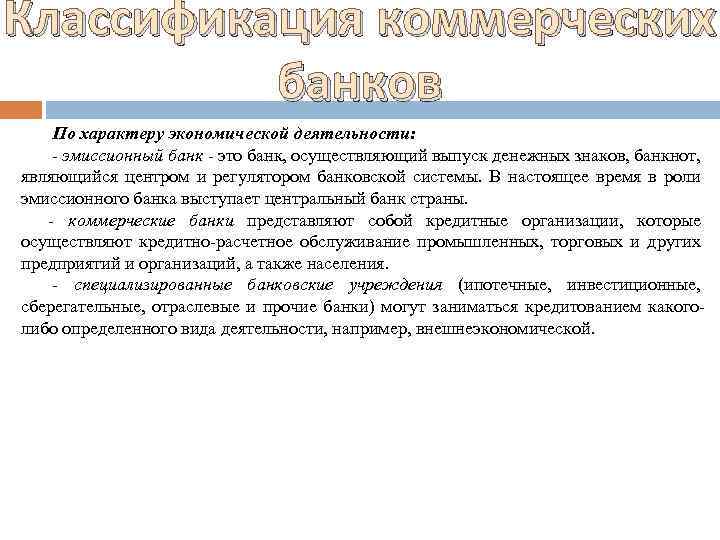 Классификация коммерческих банков

По характеру экономической деятельности:

- эмиссионный банк - это банк, осуществляющий выпуск денежных знаков, банкнот, являющийся центром и регулятором банковской системы. В настоящее время в роли эмиссионного банка выступает центральный банк страны.

- коммерческие банки представляют собой кредитные организации, которые осуществляют кредитно-расчетное обслуживание промышленных, торговых и других предприятий и организаций, а также населения.

- специализированные банковские учреждения (ипотечные, инвестиционные, сберегательные, отраслевые и прочие банки) могут заниматься кредитованием какого-либо определенного вида деятельности, например, внешнеэкономической.